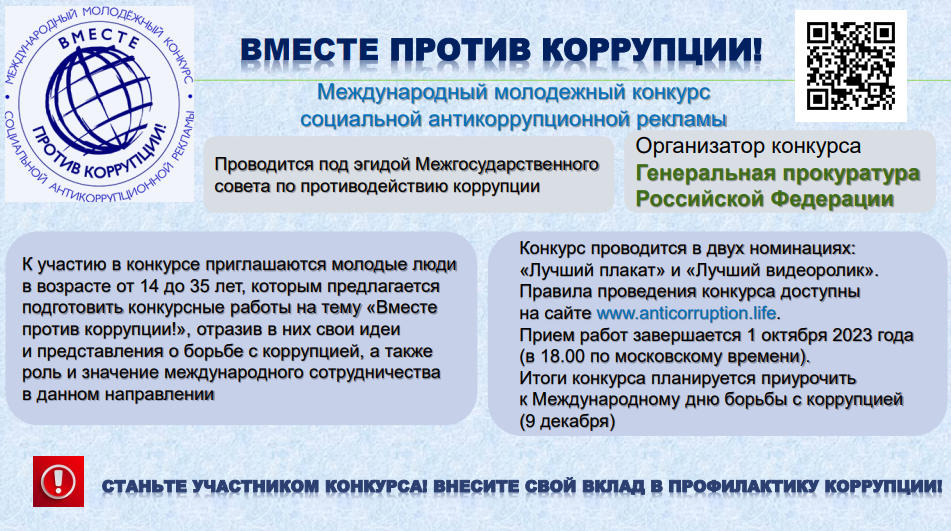 МЕЖДУНАРОДНЫЙ МОЛОДЁЖНЫЙ КОНКУРС СОЦИАЛЬНОЙ АНТИКОРРУПЦИОННОЙ РЕКЛАМЫ
ВМЕСТЕ
ПРОТИВ КОРРУПЦИИ!

ВМЕСТЕ ПРОТИВ КОРРУПЦИИ!

Международный молодежный конкурс социальной антикоррупционной рекламы

Проводится под эгидой Межгосударственного совета по противодействию коррупции

Организатор конкурса
Генеральная прокуратура Российской Федерации

К участию в конкурсе приглашаются молодые люди в возрасте от 14 до 35 лет, которым предлагается подготовить конкурсные работы на тему «Вместе против коррупции!», отразив в них свои идеи и представления о борьбе с коррупцией, а также роль и значение международного сотрудничества в данном направлении

Конкурс проводится в двух номинациях: «Лучший плакат» и «Лучший видеоролик».
Правила проведения конкурса доступны на сайте www.anticorruption.life.
Прием работ завершается 1 октября 2023 года (в 18.00 по московскому времени).
Итоги конкурса планируется приурочить к Международному дню борьбы с коррупцией (9 декабря)

СТАНЬТЕ УЧАСТНИКОМ КОНКУРСА! ВНЕСИТЕ СВОЙ ВКЛАД В ПРОФИЛАКТИКУ КОРРУПЦИИ!